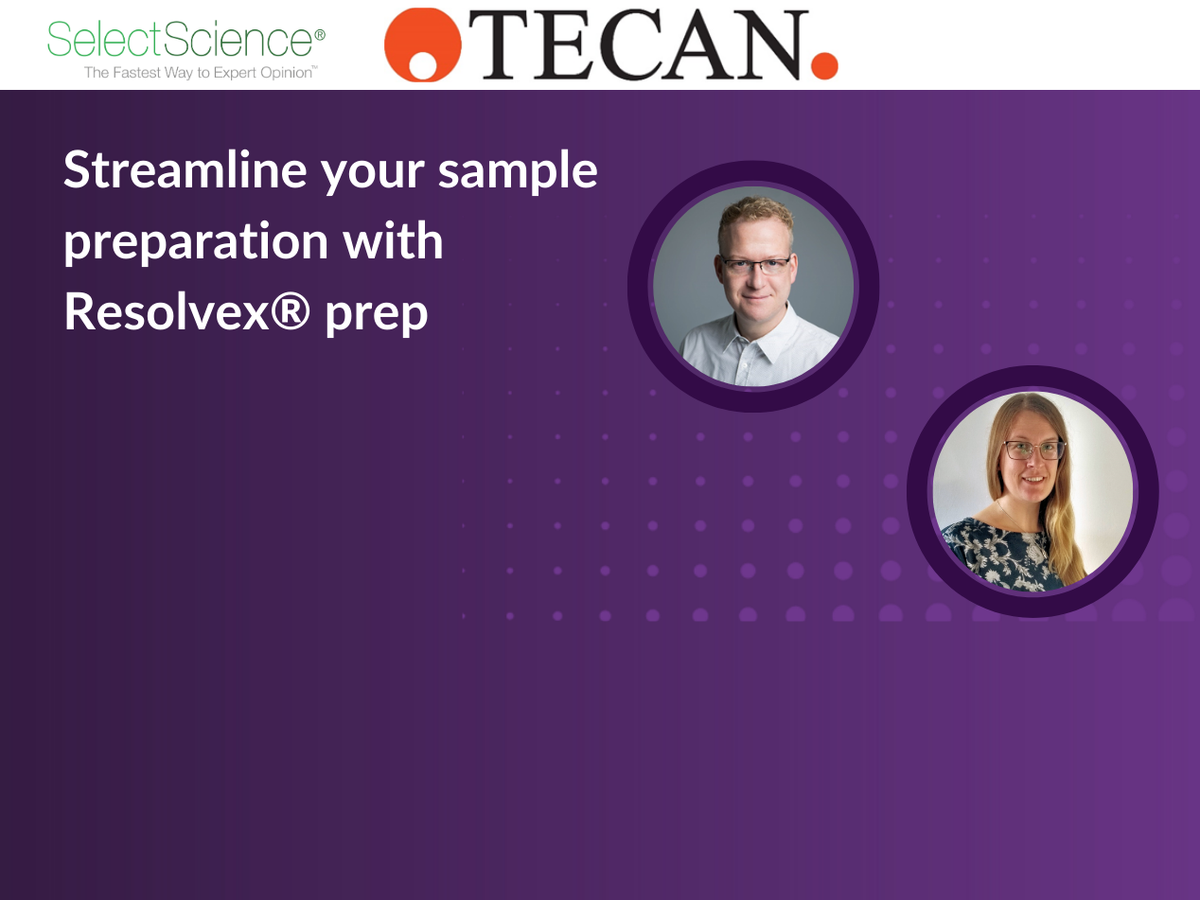 SelectScience®
The Fastest Way to Expert Opinion™

TECAN.

Streamline your sample preparation with Resolvex® prep